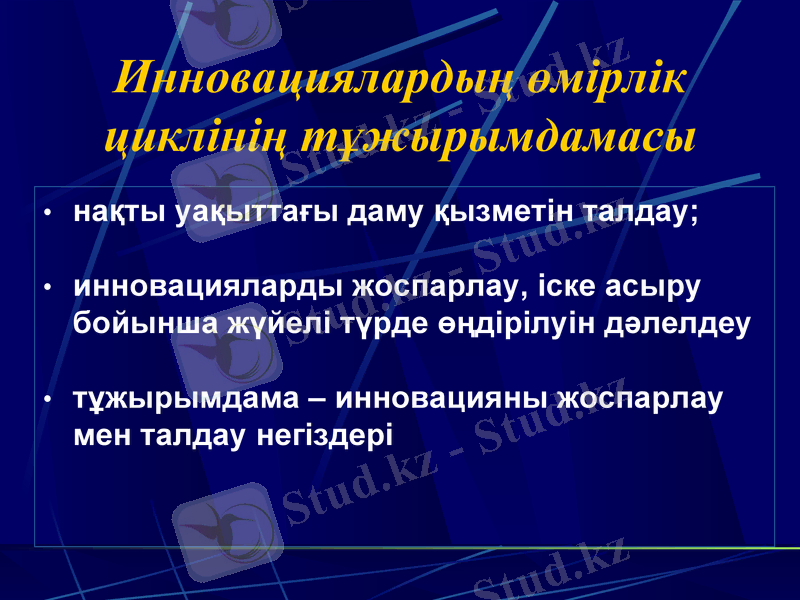 Инновациялардың өмірлік циклінің тұжырымдамасы

• нақты уақыттағы даму қызметін талдау;

• инновацияларды жоспарлау, іске асыру бойынша жүйелі түрде өңдірілуін дәлелдеу

• тұжырымдама – инновацияны жоспарлау мен талдау негіздері

Stud.kz - Stud.kz
Stud.kz - Stud.kz
Stud.kz - Stud.kz
Stud.kz - Stud.kz
Stud.kz